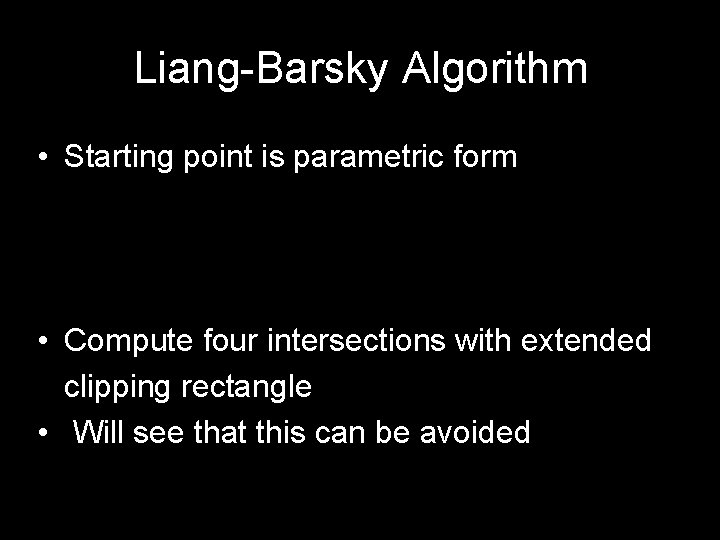 Liang-Barsky Algorithm

• Starting point is parametric form

• Compute four intersections with extended clipping rectangle
• Will see that this can be avoided